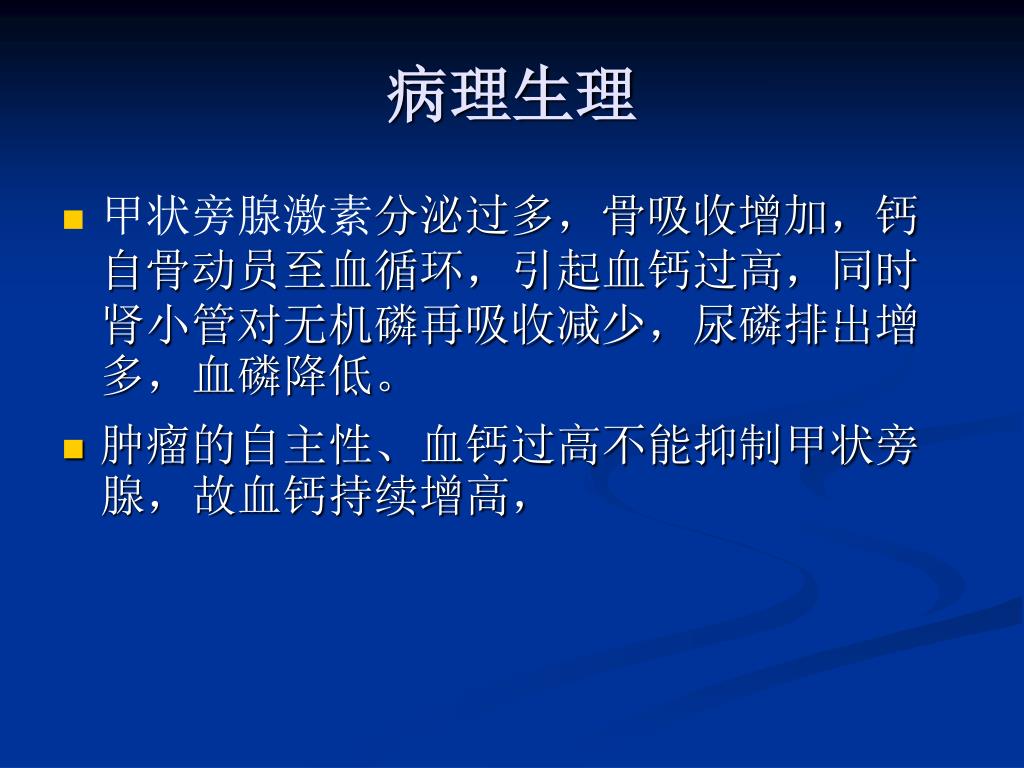 病理生理

甲状旁腺激素分泌过多，骨吸收增加，钙自骨动员至血循环，引起血钙过高，同时肾小管对无机磷再吸收减少，尿磷排出增多，血磷降低。

肿瘤的自主性、血钙过高不能抑制甲状旁腺，故血钙持续增高，